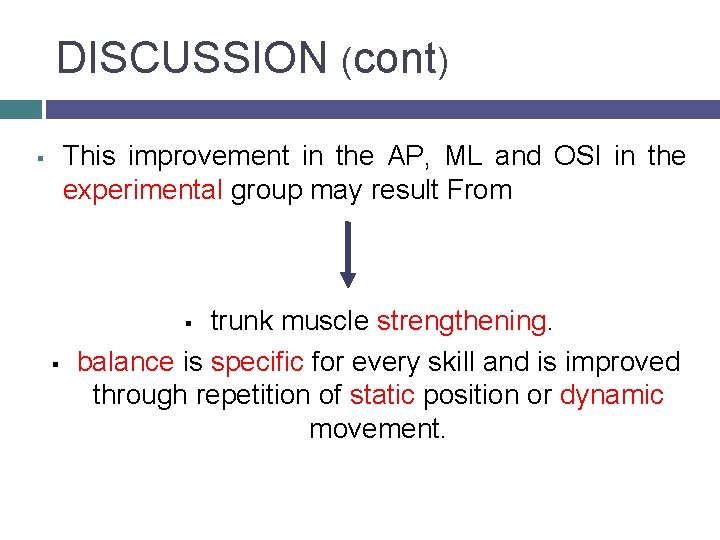 DISCUSSION (cont)

▪ This improvement in the AP, ML and OSI in the experimental group may result From

▪ trunk muscle strengthening.

▪ balance is specific for every skill and is improved through repetition of static position or dynamic movement.